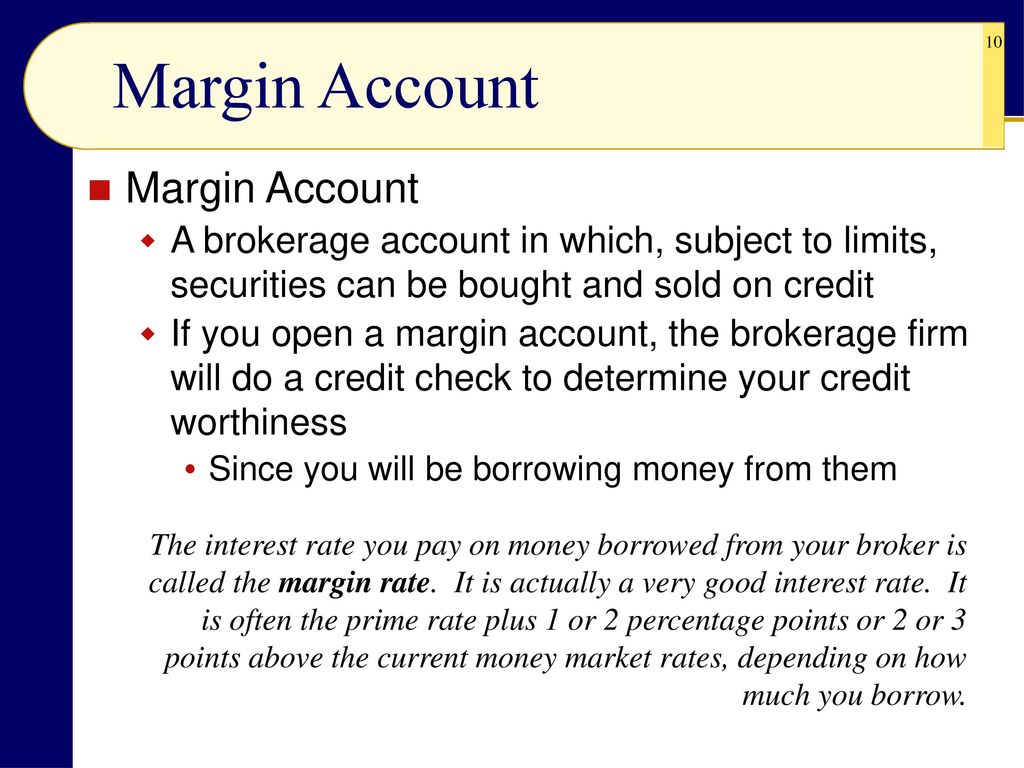 10

Margin Account

Margin Account

A brokerage account in which, subject to limits, securities can be bought and sold on credit

If you open a margin account, the brokerage firm will do a credit check to determine your credit worthiness

Since you will be borrowing money from them

The interest rate you pay on money borrowed from your broker is called the margin rate. It is actually a very good interest rate. It is often the prime rate plus 1 or 2 percentage points or 2 or 3 points above the current money market rates, depending on how much you borrow.